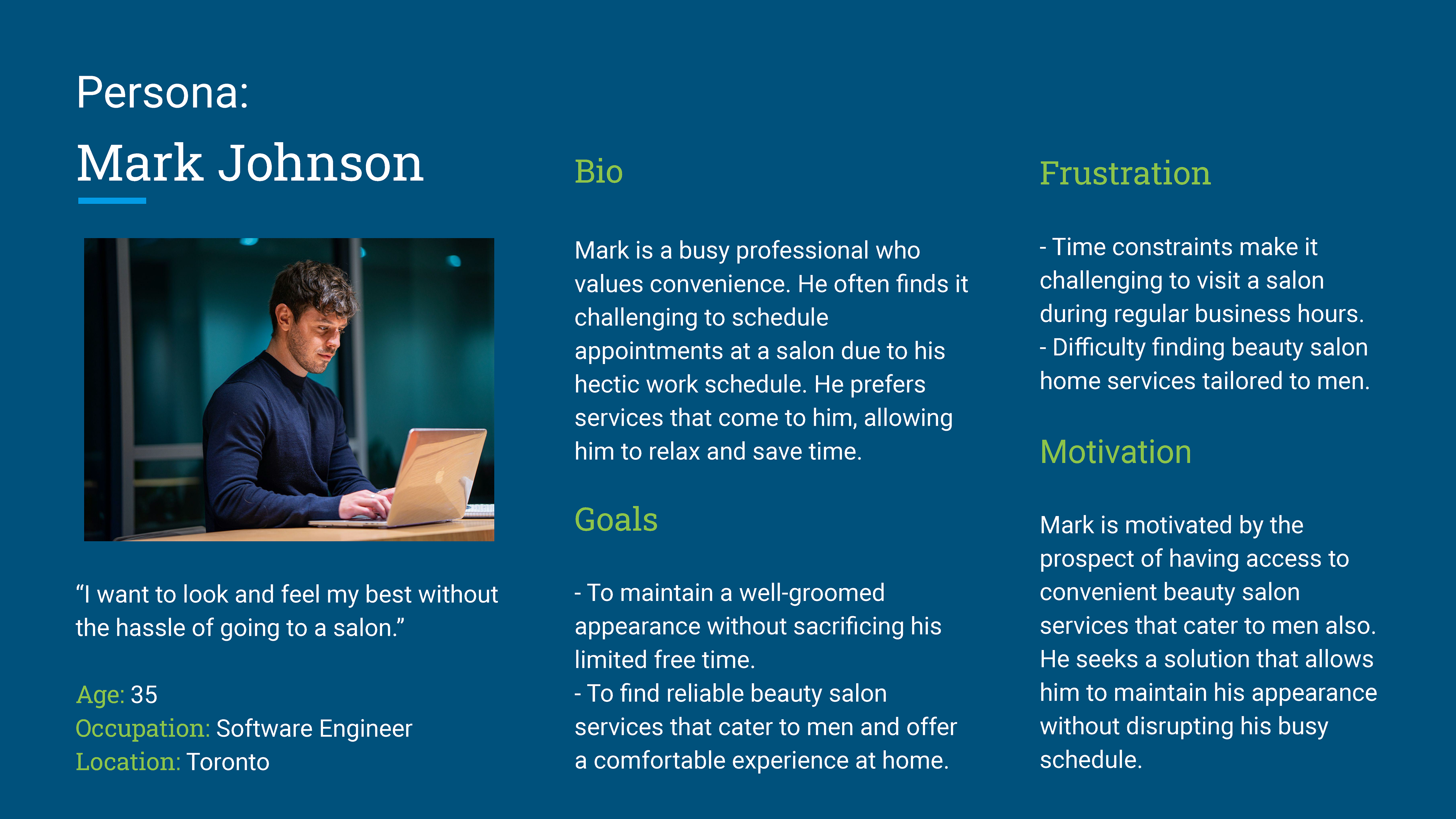 Persona:
Mark Johnson

“I want to look and feel my best without the hassle of going to a salon.”

Age: 35
Occupation: Software Engineer
Location: Toronto

Bio

Mark is a busy professional who values convenience. He often finds it challenging to schedule appointments at a salon due to his hectic work schedule. He prefers services that come to him, allowing him to relax and save time.

Goals

- To maintain a well-groomed appearance without sacrificing his limited free time.
- To find reliable beauty salon services that cater to men and offer a comfortable experience at home.

Frustration

- Time constraints make it challenging to visit a salon during regular business hours.
- Difficulty finding beauty salon home services tailored to men.

Motivation

Mark is motivated by the prospect of having access to convenient beauty salon services that cater to men also. He seeks a solution that allows him to maintain his appearance without disrupting his busy schedule.